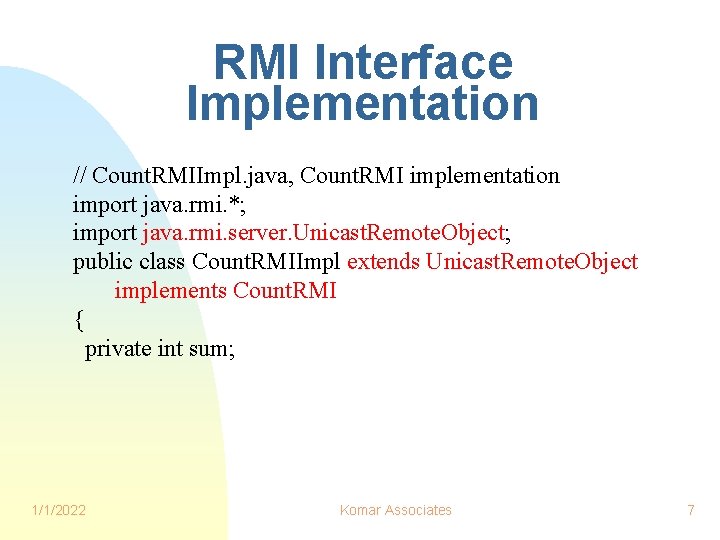 RMI Interface Implementation

// CountRMIImpl.java, CountRMI implementation
import java.rmi.*;
import java.rmi.server.UnicastRemoteObject;
public class CountRMIImpl extends UnicastRemoteObject
implements CountRMI
{
private int sum;

1/1/2022

Komar Associates

7